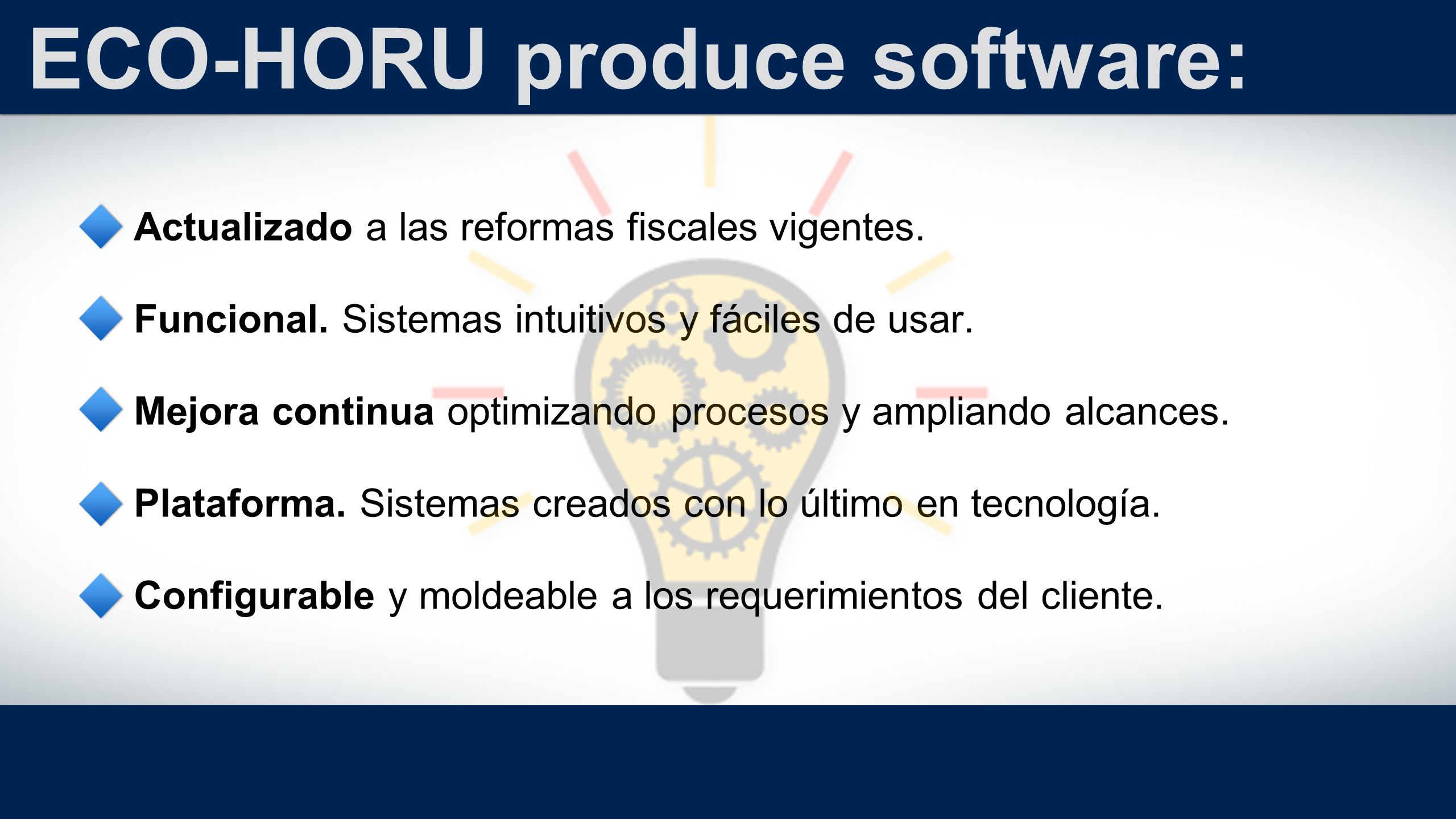 ECO-HORU produce software:

Actualizado a las reformas fiscales vigentes.

Funcional. Sistemas intuitivos y fáciles de usar.

Mejora continua optimizando procesos y ampliando alcances.

Plataforma. Sistemas creados con lo último en tecnología.

Configurable y moldeable a los requerimientos del cliente.